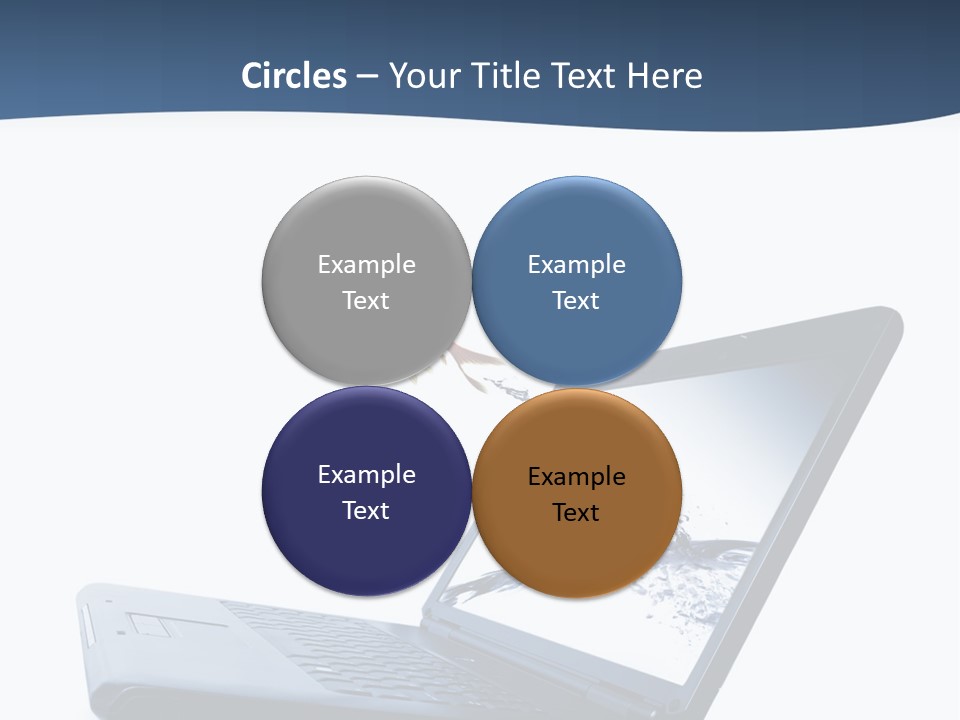 Circles – Your Title Text Here

Example Text

Example Text

Example Text

Example Text